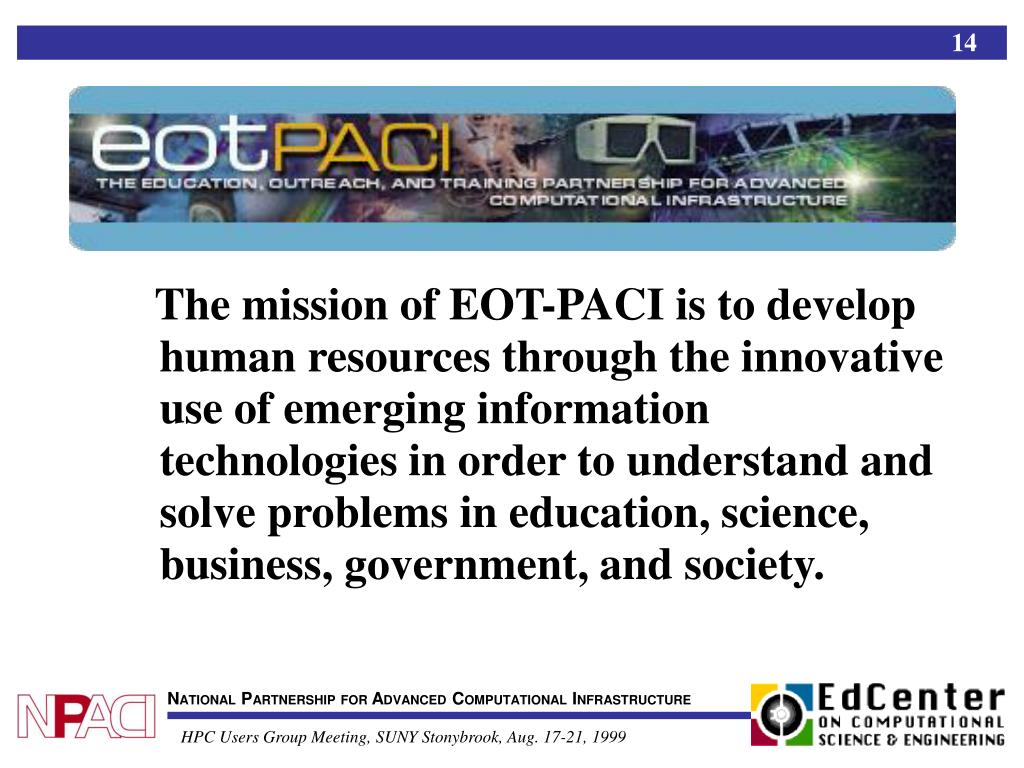 14

eotPACI
THE EDUCATION, OUTREACH, AND TRAINING PARTNERSHIP FOR ADVANCED COMPUTATIONAL INFRASTRUCTURE

The mission of EOT-PACI is to develop human resources through the innovative use of emerging information technologies in order to understand and solve problems in education, science, business, government, and society.

NPACI

NATIONAL PARTNERSHIP FOR ADVANCED COMPUTATIONAL INFRASTRUCTURE

HPC Users Group Meeting, SUNY Stonybrook, Aug. 17-21, 1999

EdCenter ON COMPUTATIONAL SCIENCE & ENGINEERING